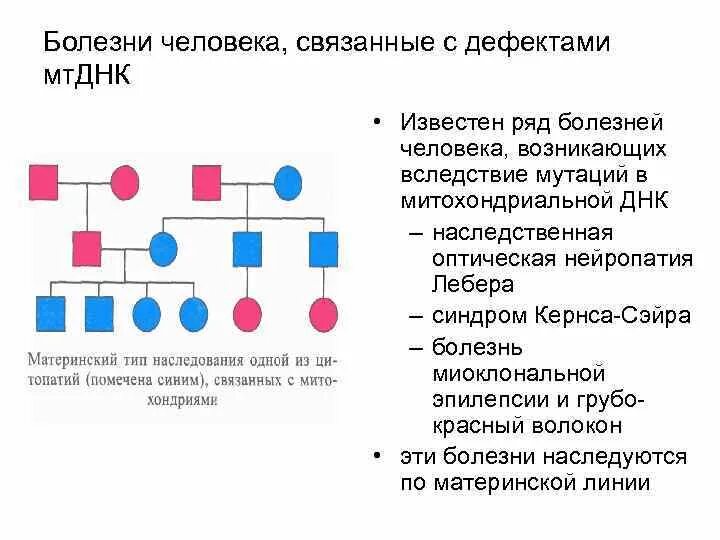 Болезни человека, связанные с дефектами мтДНК

Материнский тип наследования одной из цитопатий (помечена синим), связанных с митохондриями

• Известен ряд болезней человека, возникающих вследствие мутаций в митохондриальной ДНК
– наследственная оптическая нейропатия Лебера
– синдром Кернса-Сэйра
– болезнь миоклональной эпилепсии и грубо-красный волокон
• эти болезни наследуются по материнской линии